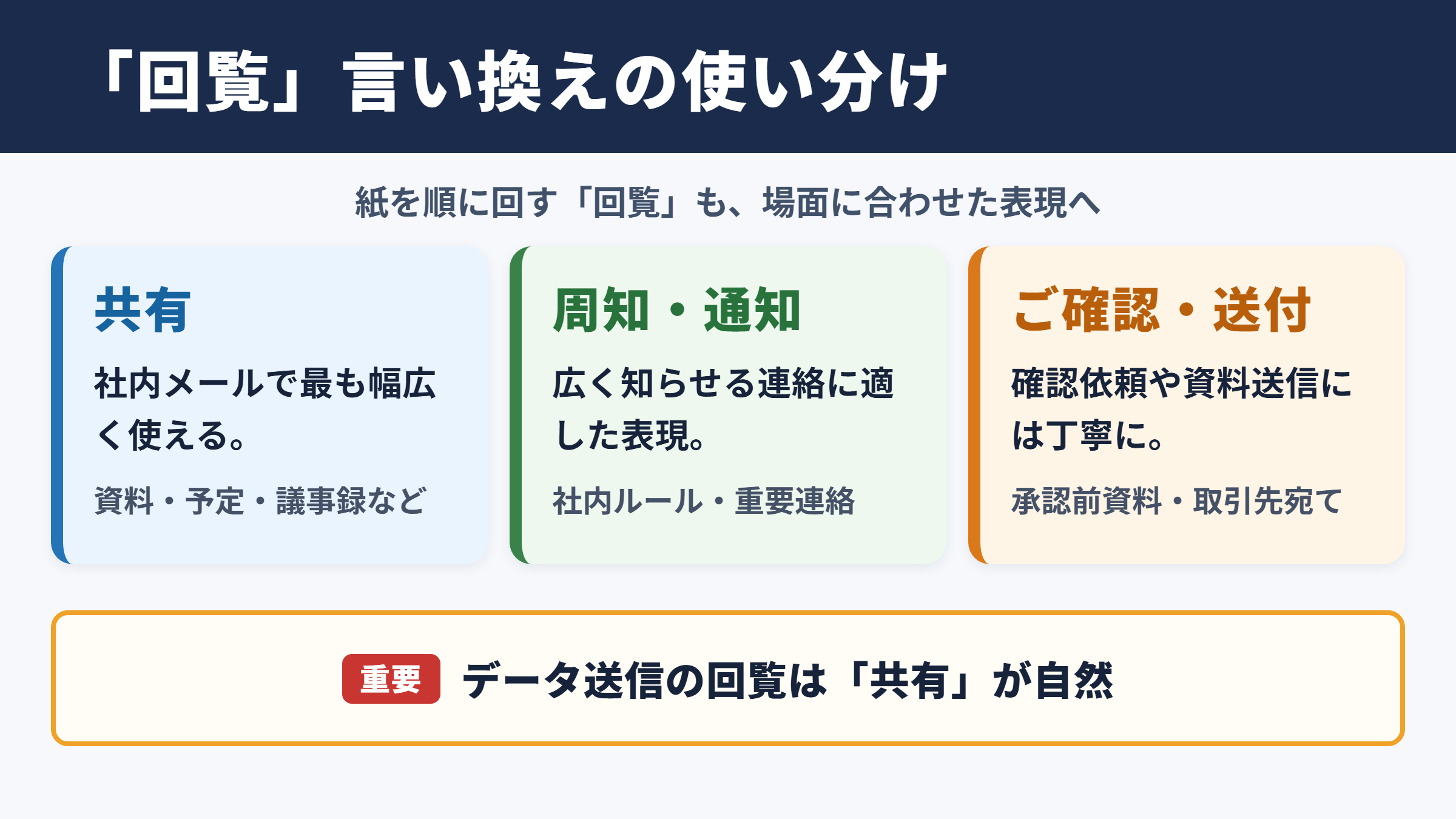 「回覧」言い換えの使い分け

紙を順に回す「回覧」も、場面に合わせた表現へ

共有

社内メールで最も幅広く使える。

資料・予定・議事録など

周知・通知

広く知らせる連絡に適した表現。

社内ルール・重要連絡

ご確認・送付

確認依頼や資料送信には丁寧に。

承認前資料・取引先宛て

重要 データ送信の回覧は「共有」が自然